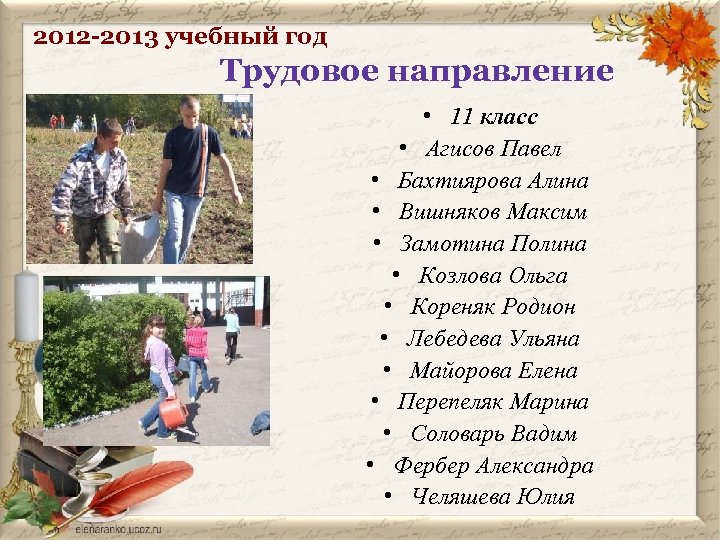 2012-2013 учебный год

Трудовое направление

• 11 класс
• Агисов Павел
• Бахтиярова Алина
• Вишняков Максим
• Замотина Полина
• Козлова Ольга
• Кореняк Родион
• Лебедева Ульяна
• Майорова Елена
• Перепеляк Марина
• Соловарь Вадим
• Фербер Александра
• Челяшева Юлия

elenaranko.ucoz.ru